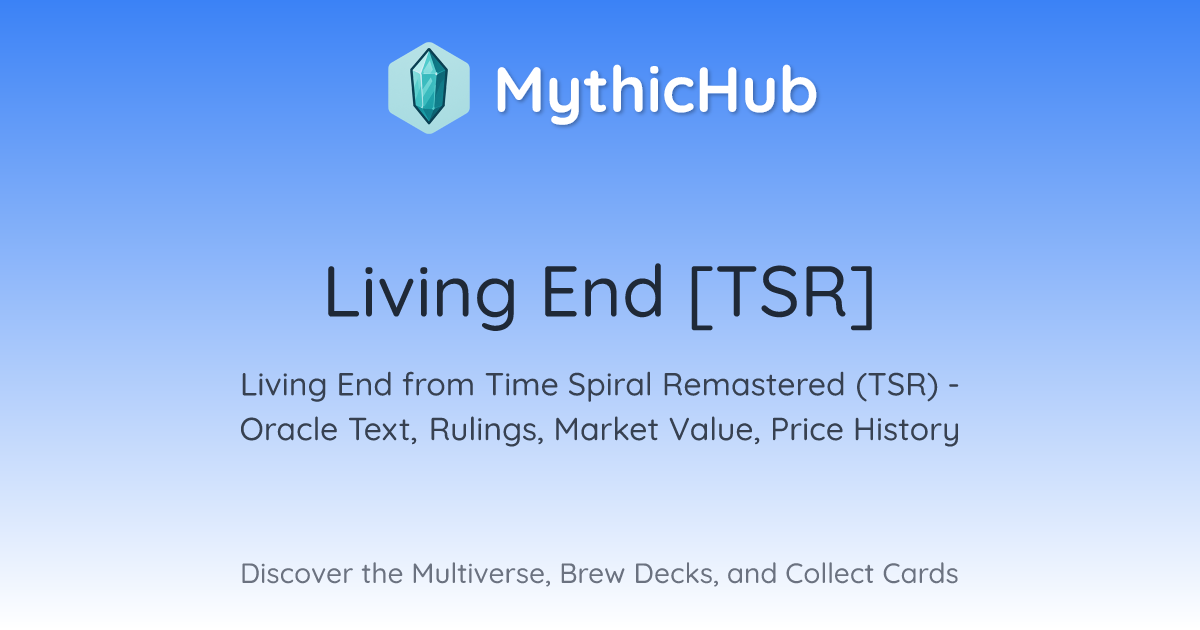 MythicHub

Living End [TSR]

Living End from Time Spiral Remastered (TSR) - Oracle Text, Rulings, Market Value, Price History

Discover the Multiverse, Brew Decks, and Collect Cards